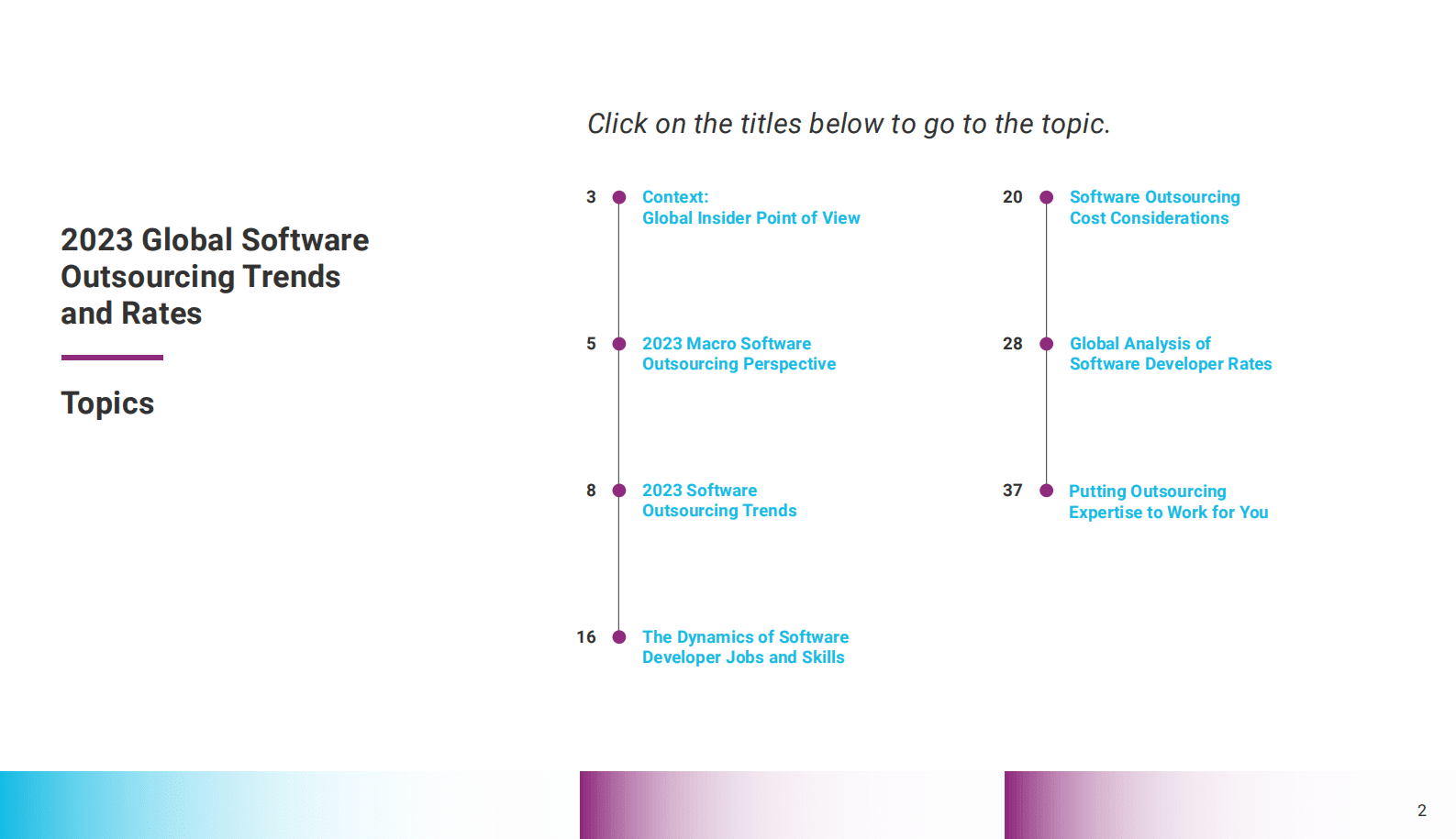 2023 Global Software Outsourcing Trends and Rates

Topics

Click on the titles below to go to the topic.

3 Context:
Global Insider Point of View

5 2023 Macro Software Outsourcing Perspective

8 2023 Software Outsourcing Trends

16 The Dynamics of Software Developer Jobs and Skills

20 Software Outsourcing Cost Considerations

28 Global Analysis of Software Developer Rates

37 Putting Outsourcing Expertise to Work for You

2